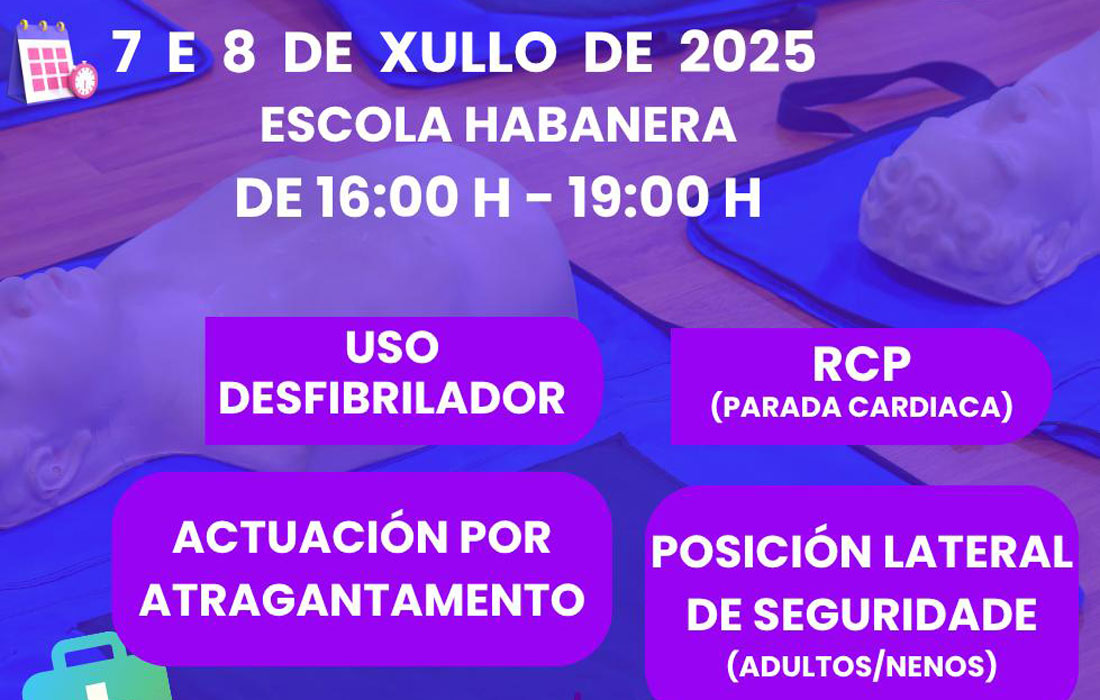 7 E 8 DE XULLO DE 2025
ESCOLA HABANERA
DE 16:00 H - 19:00 H

USO DESFIBRILADOR

RCP
(PARADA CARDIACA)

ACTUACIÓN POR ATRAGANTAMENTO

POSICIÓN LATERAL DE SEGURIDADE
(ADULTOS/NENOS)